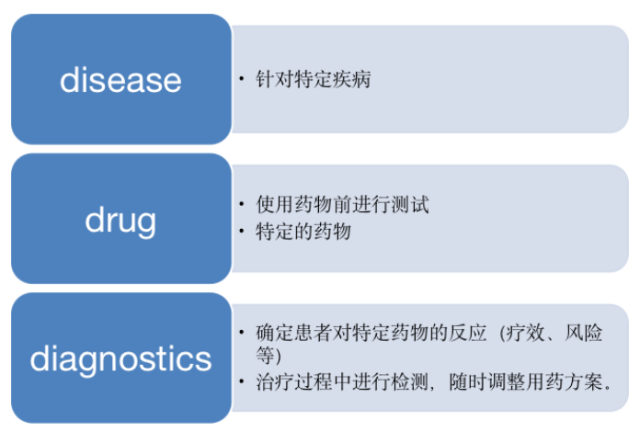 disease

• 针对特定疾病

drug

• 使用药物前进行测试
• 特定的药物

diagnostics

• 确定患者对特定药物的反应（疗效、风险等）
• 治疗过程中进行检测，随时调整用药方案。